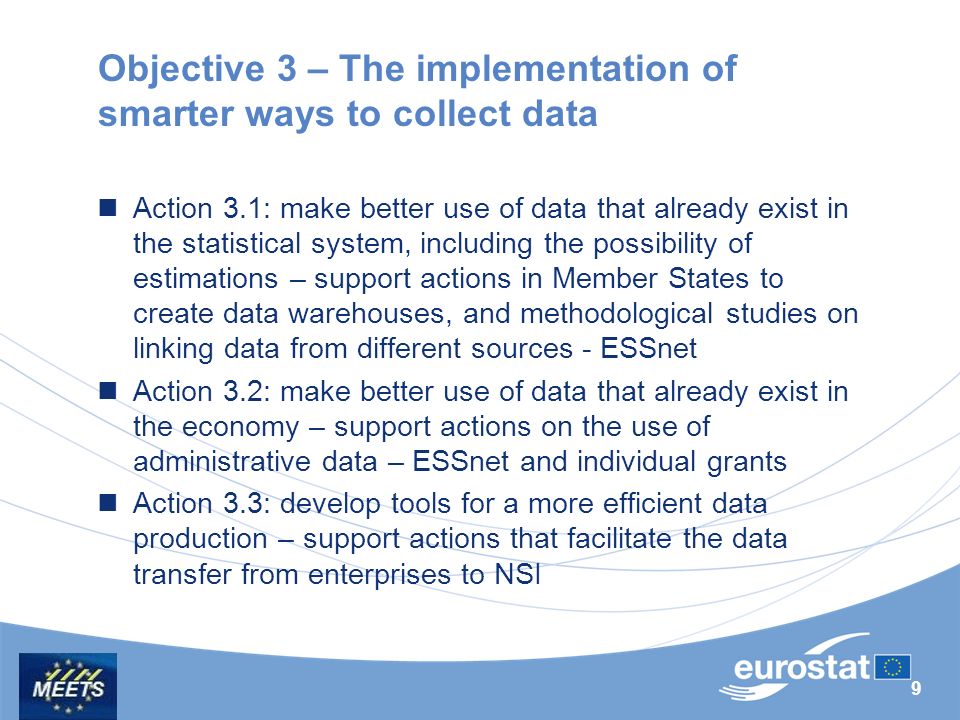 Objective 3 – The implementation of smarter ways to collect data

Action 3.1: make better use of data that already exist in the statistical system, including the possibility of estimations – support actions in Member States to create data warehouses, and methodological studies on linking data from different sources - ESSnet

Action 3.2: make better use of data that already exist in the economy – support actions on the use of administrative data – ESSnet and individual grants

Action 3.3: develop tools for a more efficient data production – support actions that facilitate the data transfer from enterprises to NSI

MEETS

eurostat

9